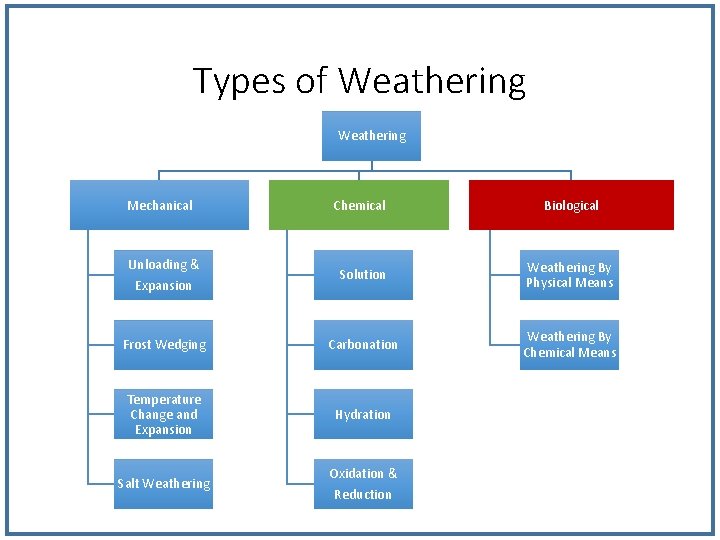 Types of Weathering

Weathering

Mechanical

Unloading & Expansion

Frost Wedging

Temperature Change and Expansion

Salt Weathering

Chemical

Solution

Carbonation

Hydration

Oxidation & Reduction

Biological

Weathering By Physical Means

Weathering By Chemical Means